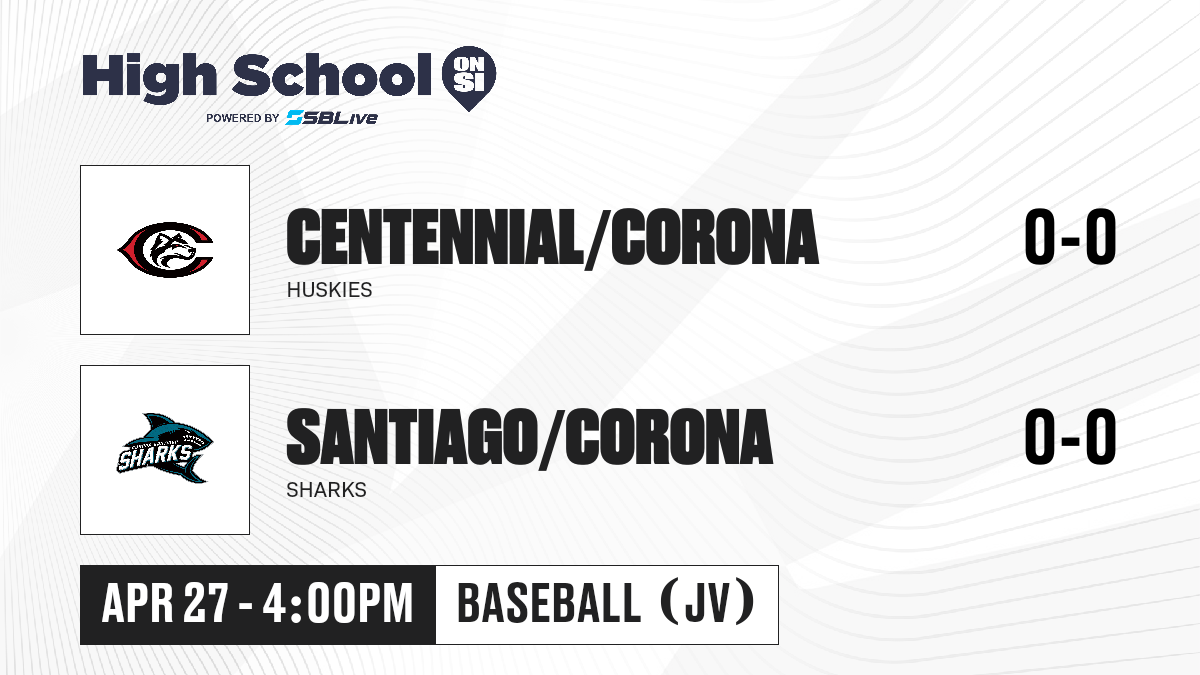 High School ON SI
POWERED BY SBLive

CENTENNIAL/CORONA
HUSKIES
0-0

SHARKS
SANTIAGO/CORONA
SHARKS
0-0

APR 27 - 4:00PM
BASEBALL (JV)